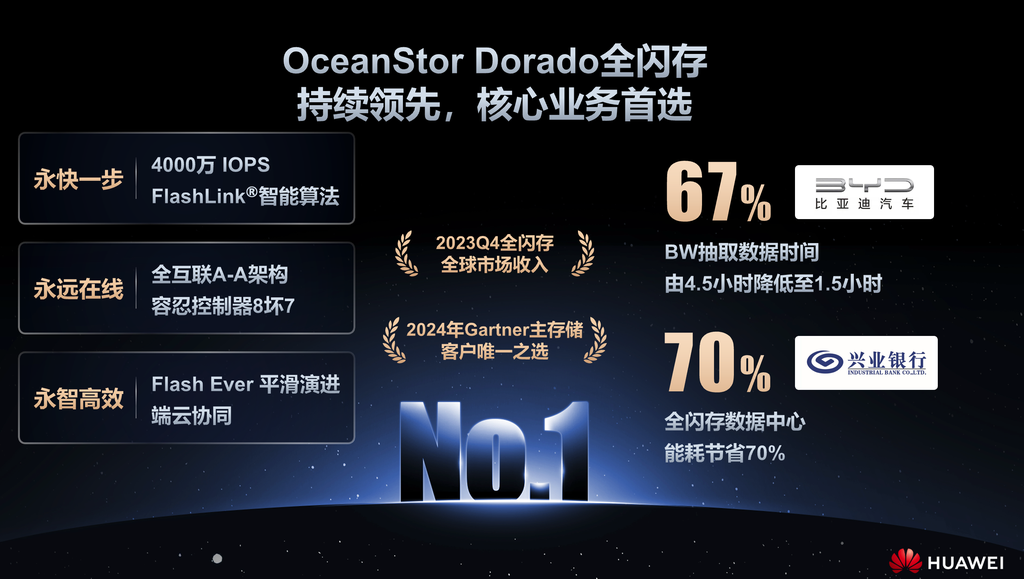 OceanStor Dorado全闪存
持续领先，核心业务首选

永快一步
4000万 IOPS
FlashLink®智能算法

永远在线
全互联A-A架构
容忍控制器8坏7

永智高效
Flash Ever 平滑演进
端云协同

2023Q4全闪存
全球市场收入

2024年Gartner主存储
客户唯一之选

No.1

67%
BYD
比亚迪汽车
BW抽取数据时间
由4.5小时降低至1.5小时

70%
兴业银行
INDUSTRIAL BANK CO.,LTD.
全闪存数据中心
能耗节省70%

HUAWEI